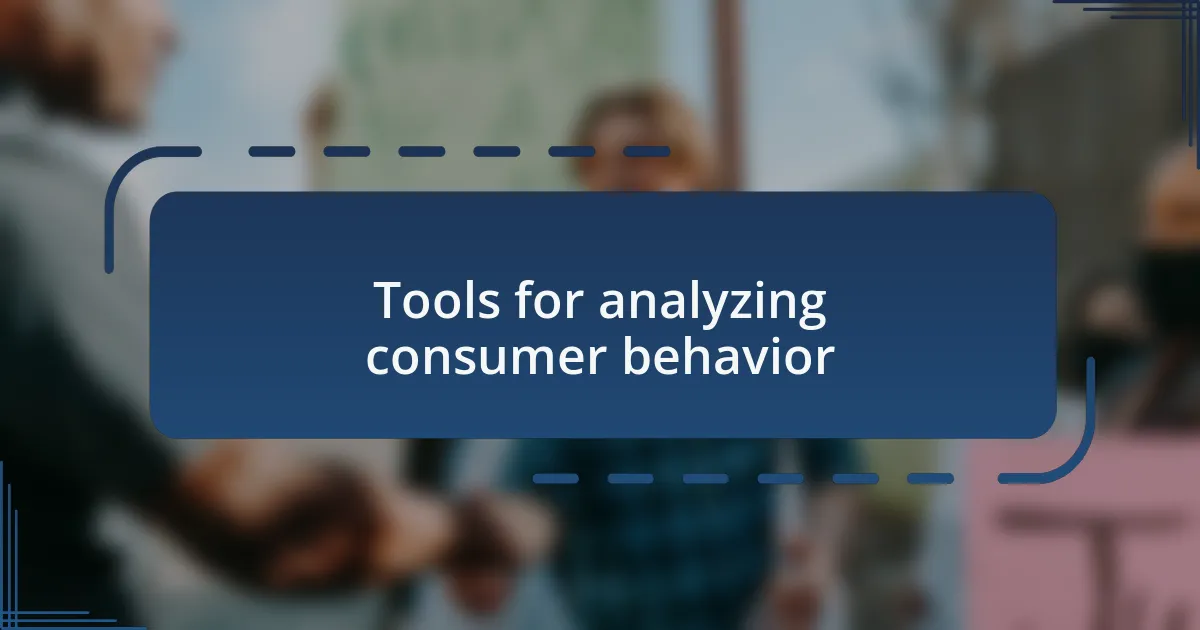 Tools for analyzing consumer behavior